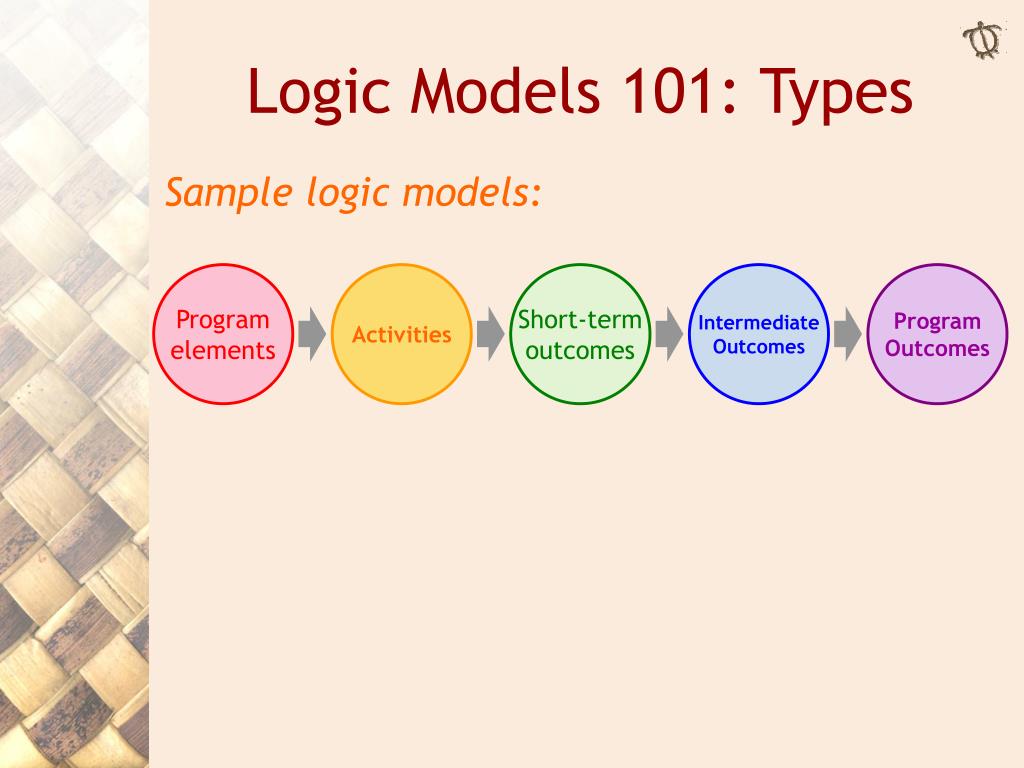 Logic Models 101: Types

Sample logic models:

Program elements

Activities

Short-term outcomes

Intermediate Outcomes

Program Outcomes